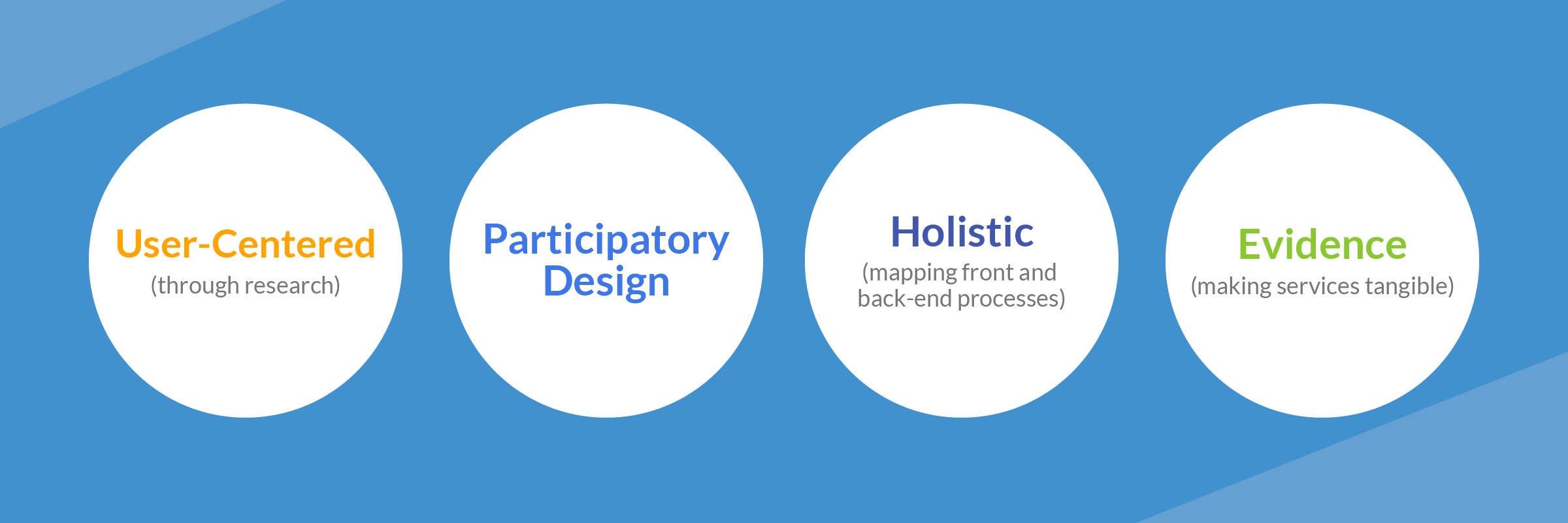 User-Centered
(through research)

Participatory Design

Holistic
(mapping front and back-end processes)

Evidence
(making services tangible)